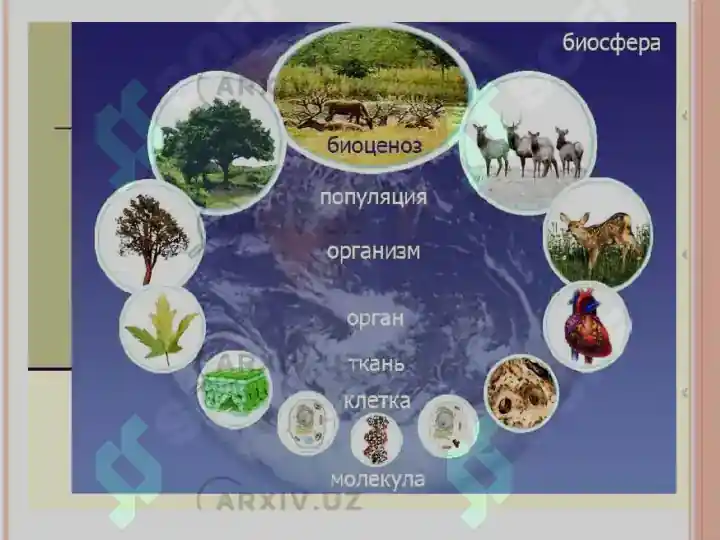 биосфера

биоценоз

популяция

организм

орган

ткань

клетка

молекула

ARXIV.UZ